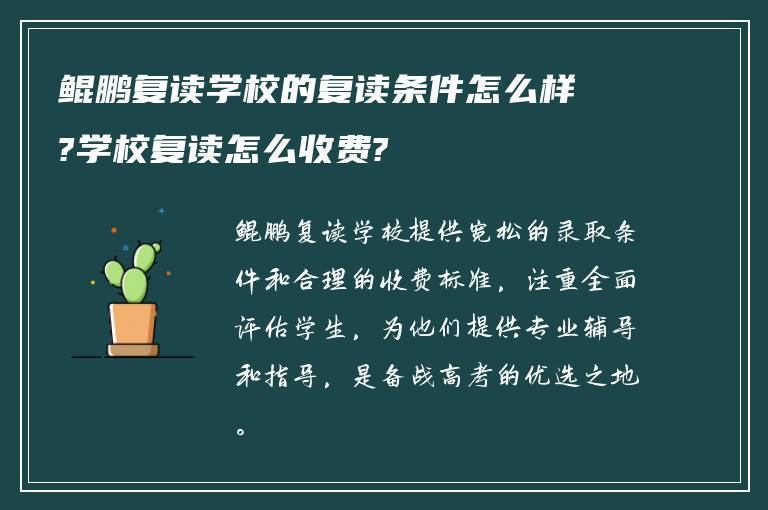 鲲鹏复读学校的复读条件怎么样?学校复读怎么收费?

鲲鹏复读学校提供宽松的录取条件和合理的收费标准，注重全面评估学生，为他们提供专业辅导和指导，是备战高考的优选之地。